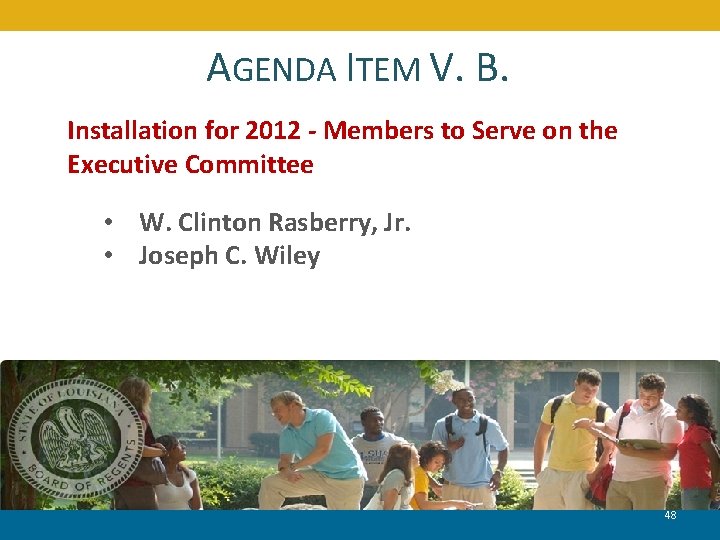 AGENDA ITEM V. B.

Installation for 2012 - Members to Serve on the Executive Committee

• W. Clinton Rasberry, Jr.
• Joseph C. Wiley

STATE OF LOUISIANA
BOARD OF REGENTS

48